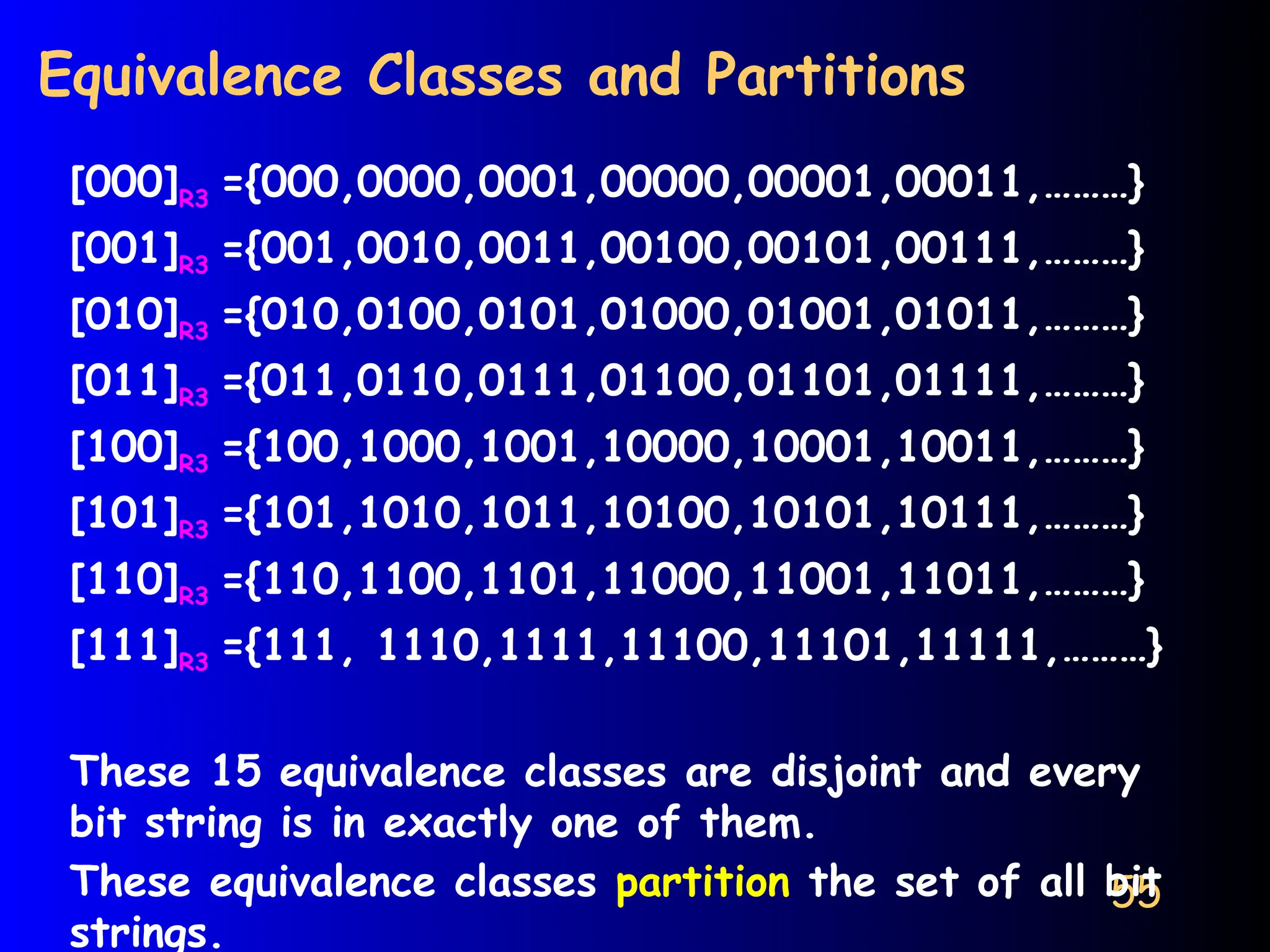 Equivalence Classes and Partitions

$[000]_{R3}$ ={000,0000,0001,00000,00001,00011,………}
$[001]_{R3}$ ={001,0010,0011,00100,00101,00111,………}
$[010]_{R3}$ ={010,0100,0101,01000,01001,01011,………}
$[011]_{R3}$ ={011,0110,0111,01100,01101,01111,………}
$[100]_{R3}$ ={100,1000,1001,10000,10001,10011,………}
$[101]_{R3}$ ={101,1010,1011,10100,10101,10111,………}
$[110]_{R3}$ ={110,1100,1101,11000,11001,11011,………}
$[111]_{R3}$ ={111, 1110,1111,11100,11101,11111,………}

These 15 equivalence classes are disjoint and every bit string is in exactly one of them.

These equivalence classes partition the set of all bit strings.

55